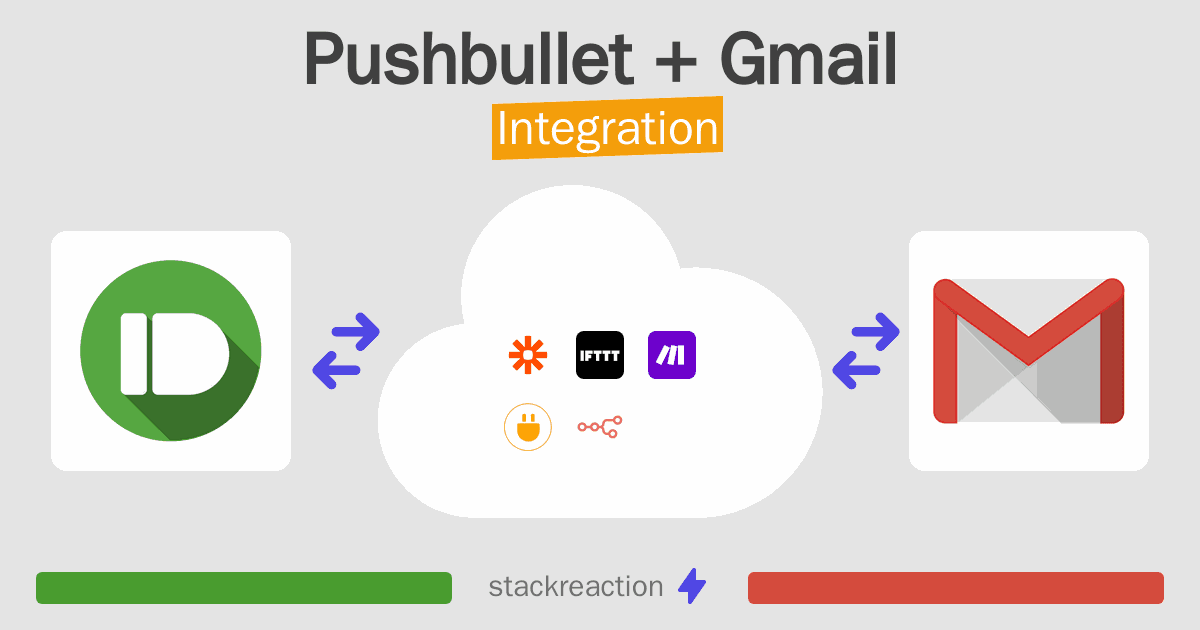 Pushbullet + Gmail
Integration

IFTTT

stackreaction